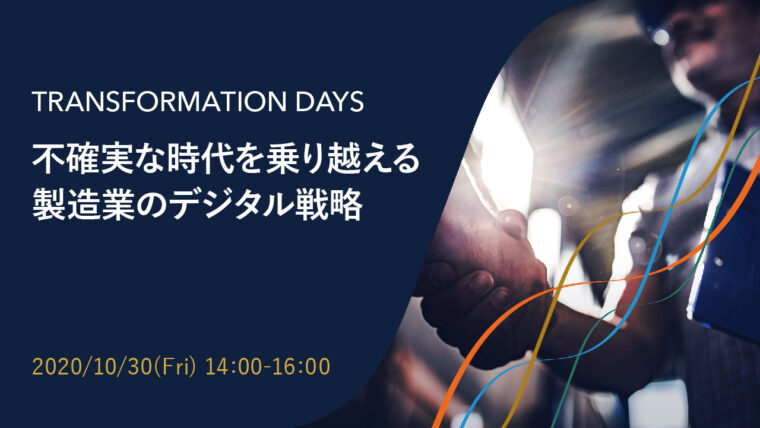 TRANSFORMATION DAYS

不確実な時代を乗り越える
製造業のデジタル戦略

2020/10/30(Fri) 14:00-16:00